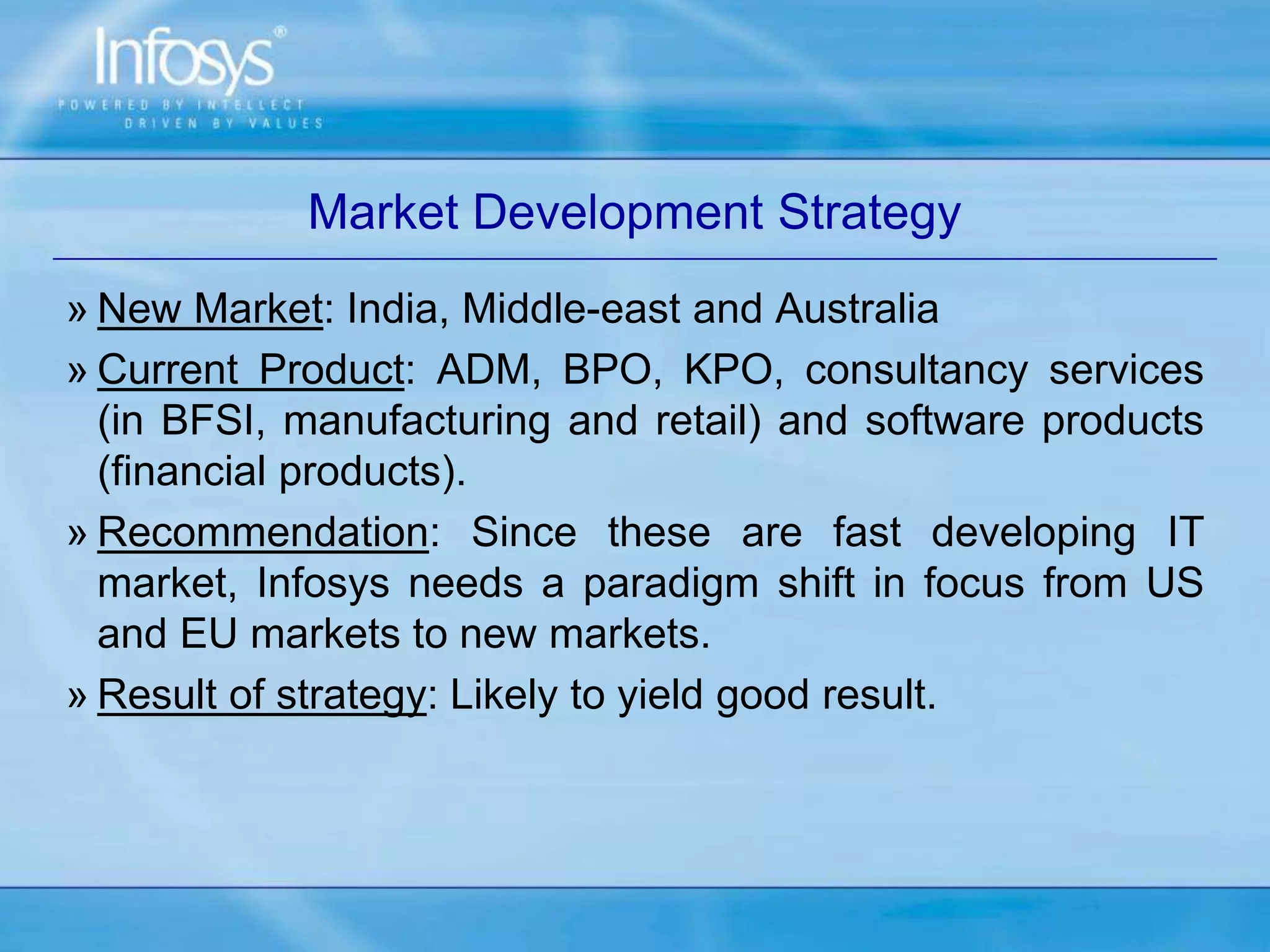 Infosys®
POWERED BY INTELLECT
DRIVEN BY VALUES

Market Development Strategy

» New Market: India, Middle-east and Australia

» Current Product: ADM, BPO, KPO, consultancy services (in BFSI, manufacturing and retail) and software products (financial products).

» Recommendation: Since these are fast developing IT market, Infosys needs a paradigm shift in focus from US and EU markets to new markets.

» Result of strategy: Likely to yield good result.